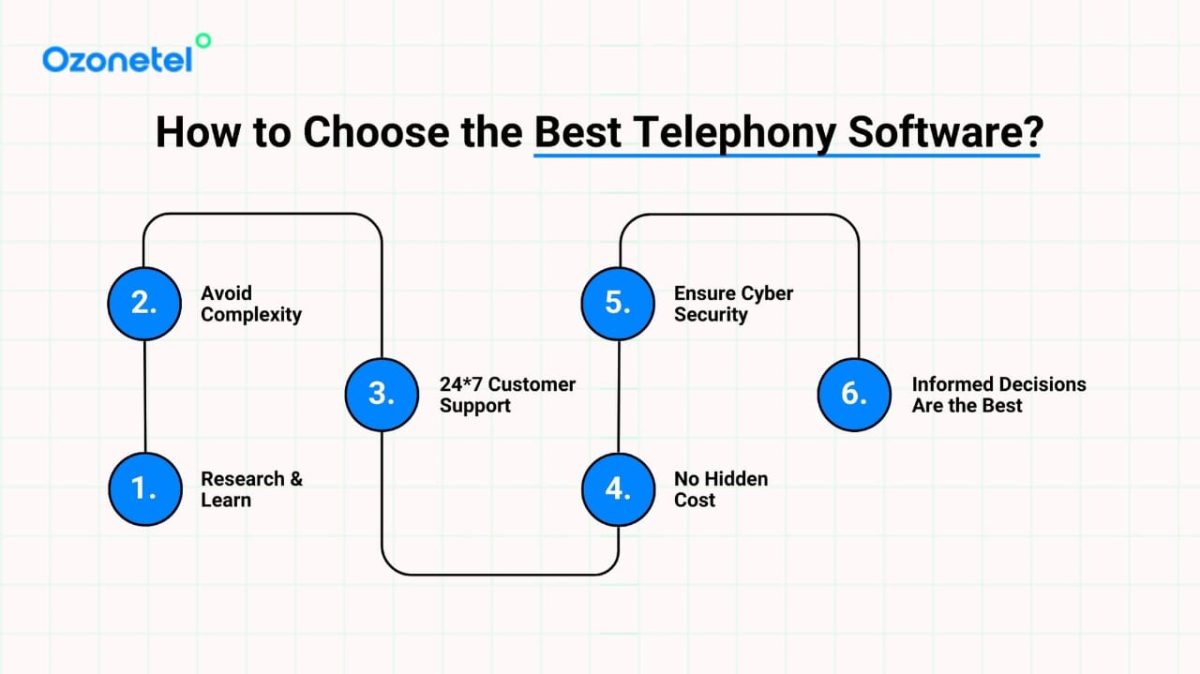 Ozonetel

How to Choose the Best Telephony Software?

1. Research & Learn

2. Avoid Complexity

3. 24*7 Customer Support

4. No Hidden Cost

5. Ensure Cyber Security

6. Informed Decisions Are the Best